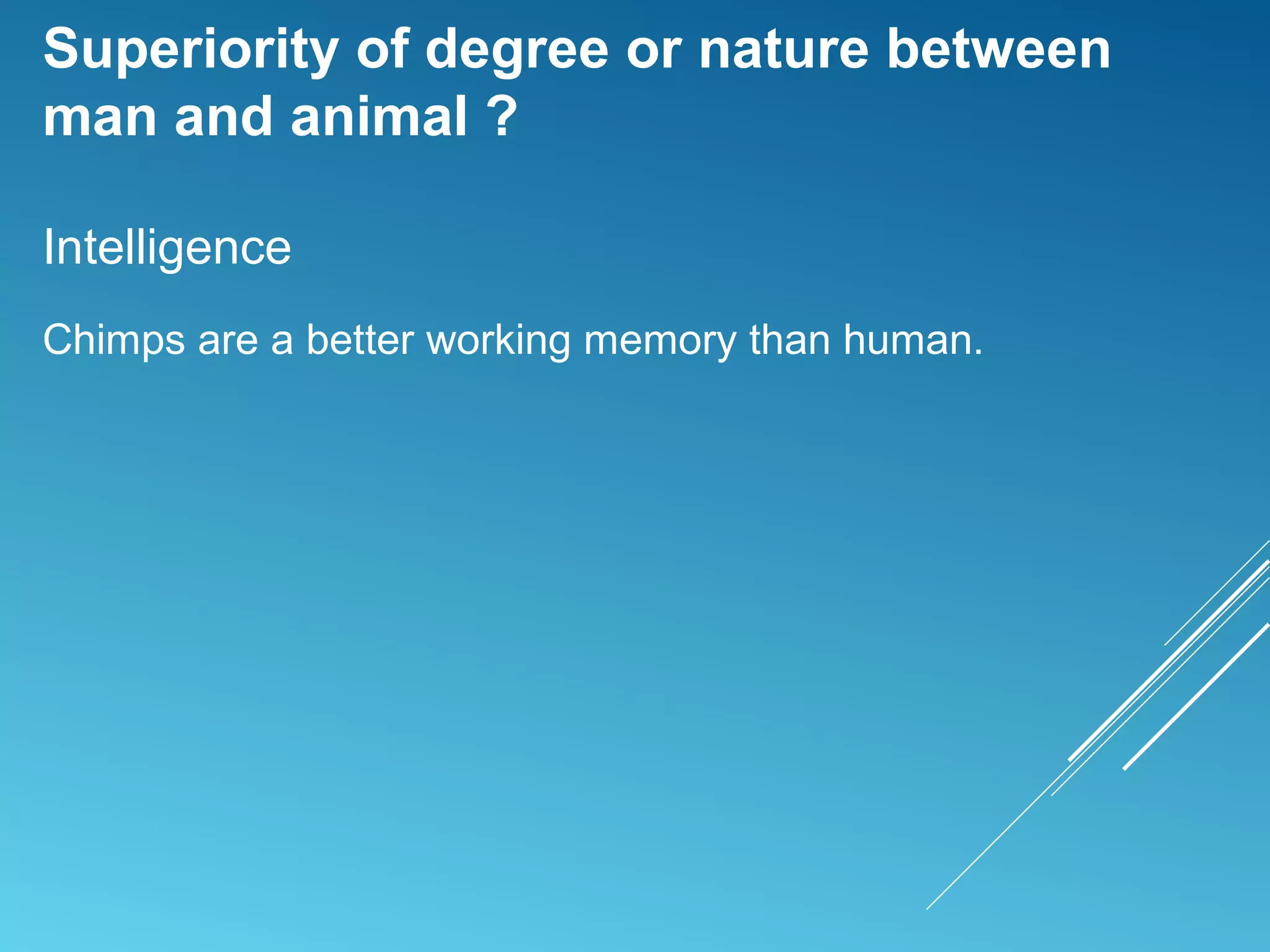 Superiority of degree or nature between man and animal ?

Intelligence

Chimps are a better working memory than human.